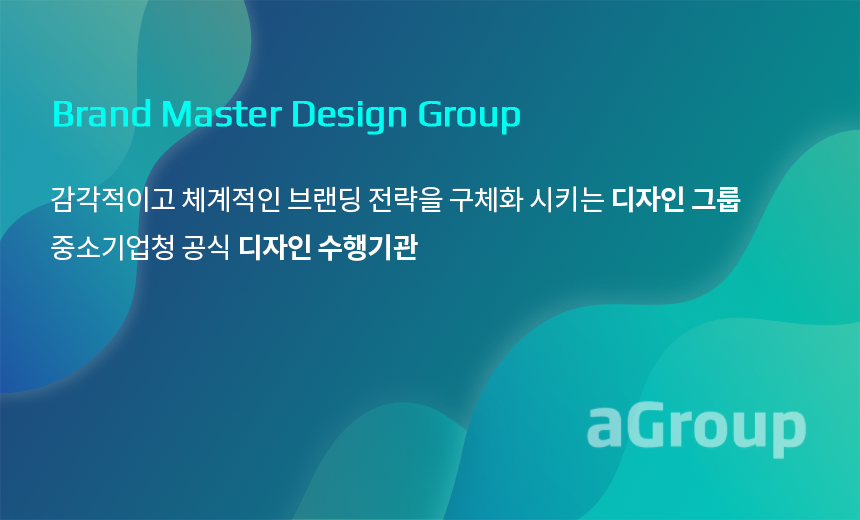 Brand Master Design Group

감각적이고 체계적인 브랜딩 전략을 구체화 시키는 디자인 그룹
중소기업청 공식 디자인 수행기관

aGroup